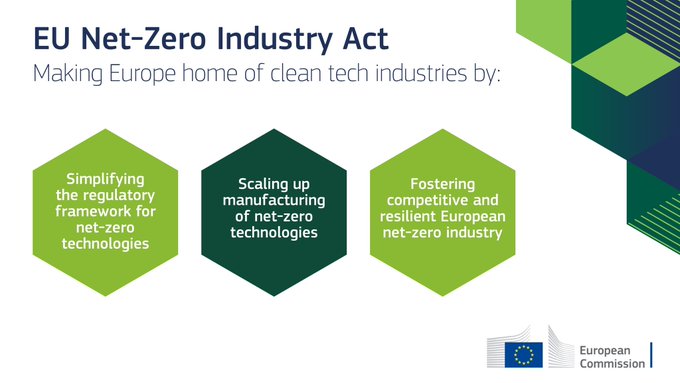 EU Net-Zero Industry Act
Making Europe home of clean tech industries by:

Simplifying the regulatory framework for net-zero technologies

Scaling up manufacturing of net-zero technologies

Fostering competitive and resilient European net-zero industry

European Commission